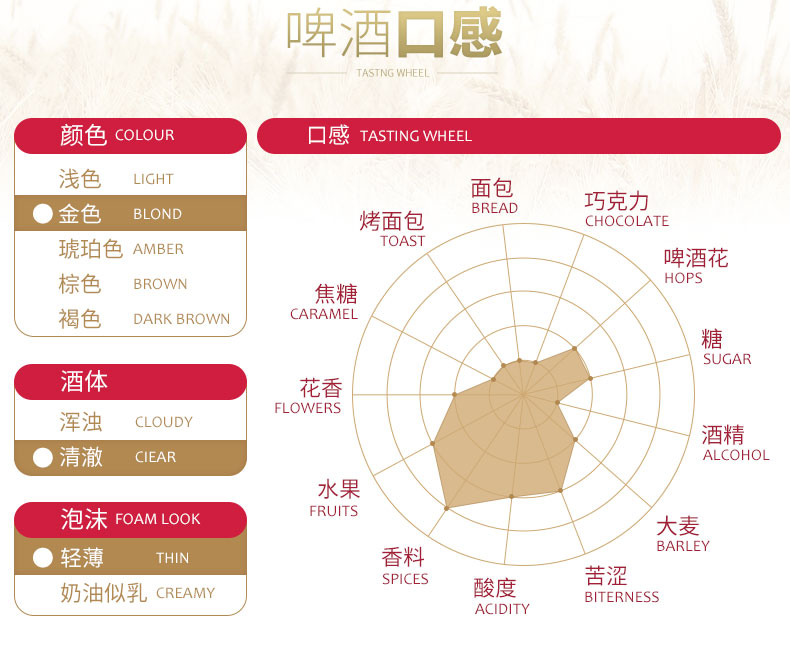 啤酒口感
TASTNG WHEEL

颜色 COLOUR
浅色 LIGHT
金色 BLOND
琥珀色 AMBER
棕色 BROWN
褐色 DARK BROWN

酒体
浑浊 CLOUDY
清澈 CIEAR

泡沫 FOAM LOOK
轻薄 THIN
奶油似乳 CREAMY

口感 TASTING WHEEL

面包 BREAD
巧克力 CHOCOLATE
啤酒花 HOPS
糖 SUGAR
酒精 ALCOHOL
大麦 BARLEY
苦涩 BITERNESS
酸度 ACIDITY
香料 SPICES
水果 FRUITS
花香 FLOWERS
焦糖 CARAMEL
烤面包 TOAST